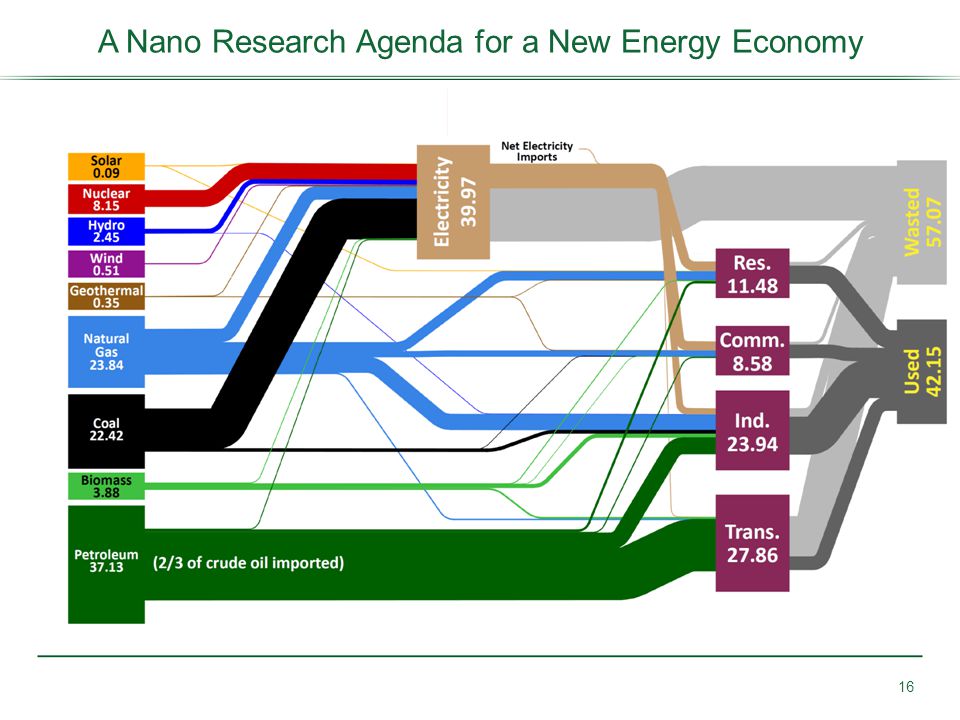 A Nano Research Agenda for a New Energy Economy

Solar
0.09

Nuclear
8.15

Hydro
2.45

Wind
0.51

Geothermal
0.35

Natural Gas
23.84

Coal
22.42

Biomass
3.88

Petroleum
37.13

(2/3 of crude oil imported)

Electricity
39.97

Net Electricity Imports

Res.
11.48

Comm.
8.58

Ind.
23.94

Trans.
27.86

Wasted
57.07

Used
42.15

16